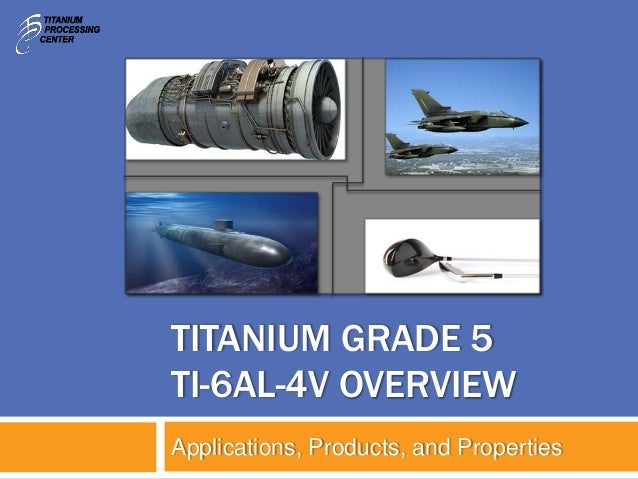 TITANIUM PROCESSING CENTER

TITANIUM GRADE 5
TI-6AL-4V OVERVIEW

Applications, Products, and Properties